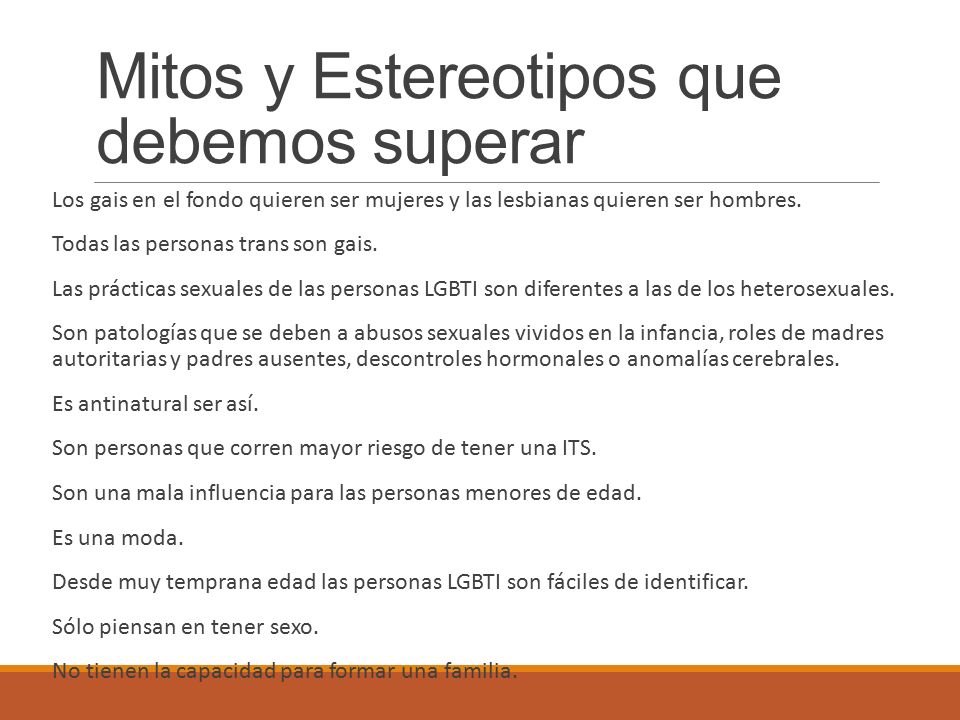 Mitos y Estereotipos que debemos superar

Los gais en el fondo quieren ser mujeres y las lesbianas quieren ser hombres.

Todas las personas trans son gais.

Las prácticas sexuales de las personas LGBTI son diferentes a las de los heterosexuales.

Son patologías que se deben a abusos sexuales vividos en la infancia, roles de madres autoritarias y padres ausentes, descontroles hormonales o anomalías cerebrales.

Es antinatural ser así.

Son personas que corren mayor riesgo de tener una ITS.

Son una mala influencia para las personas menores de edad.

Es una moda.

Desde muy temprana edad las personas LGBTI son fáciles de identificar.

Sólo piensan en tener sexo.

No tienen la capacidad para formar una familia.